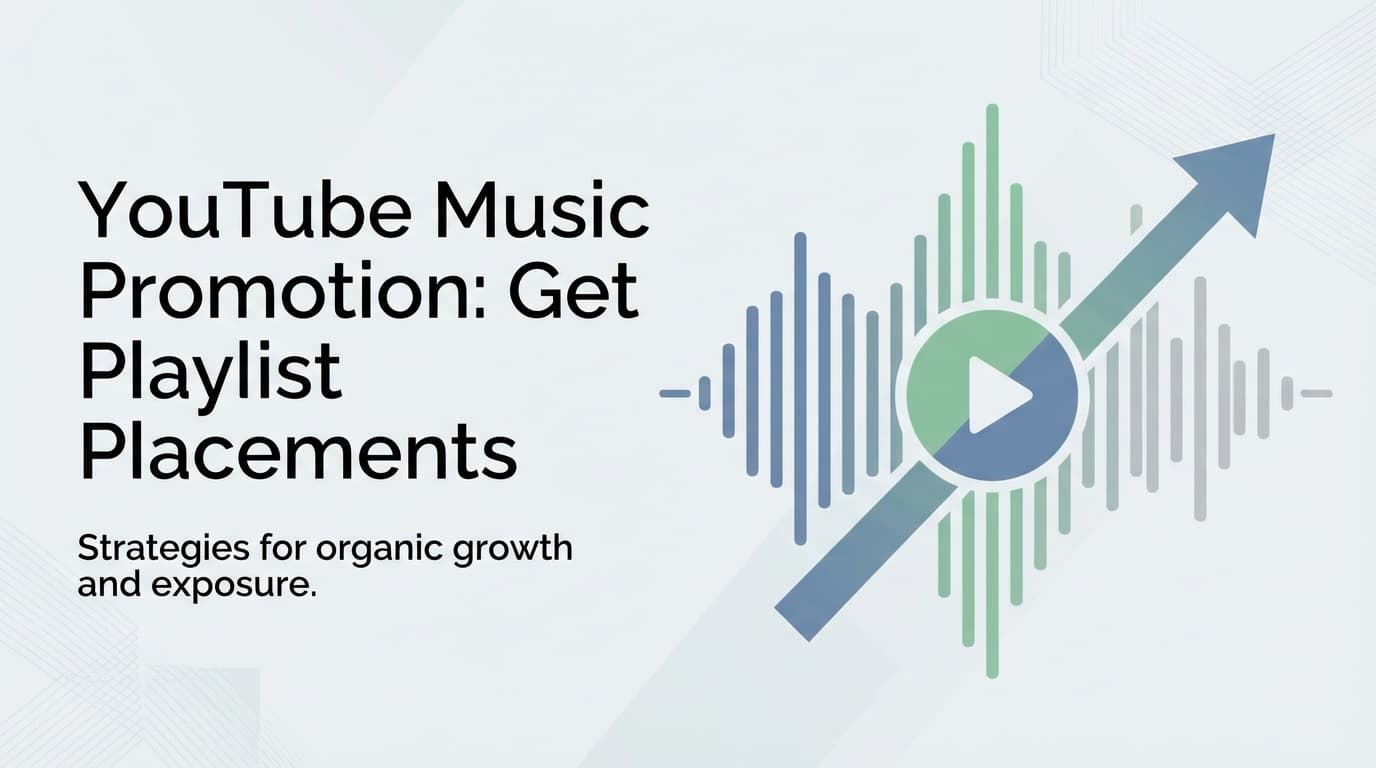 YouTube Music Promotion: Get Playlist Placements

Strategies for organic growth and exposure.